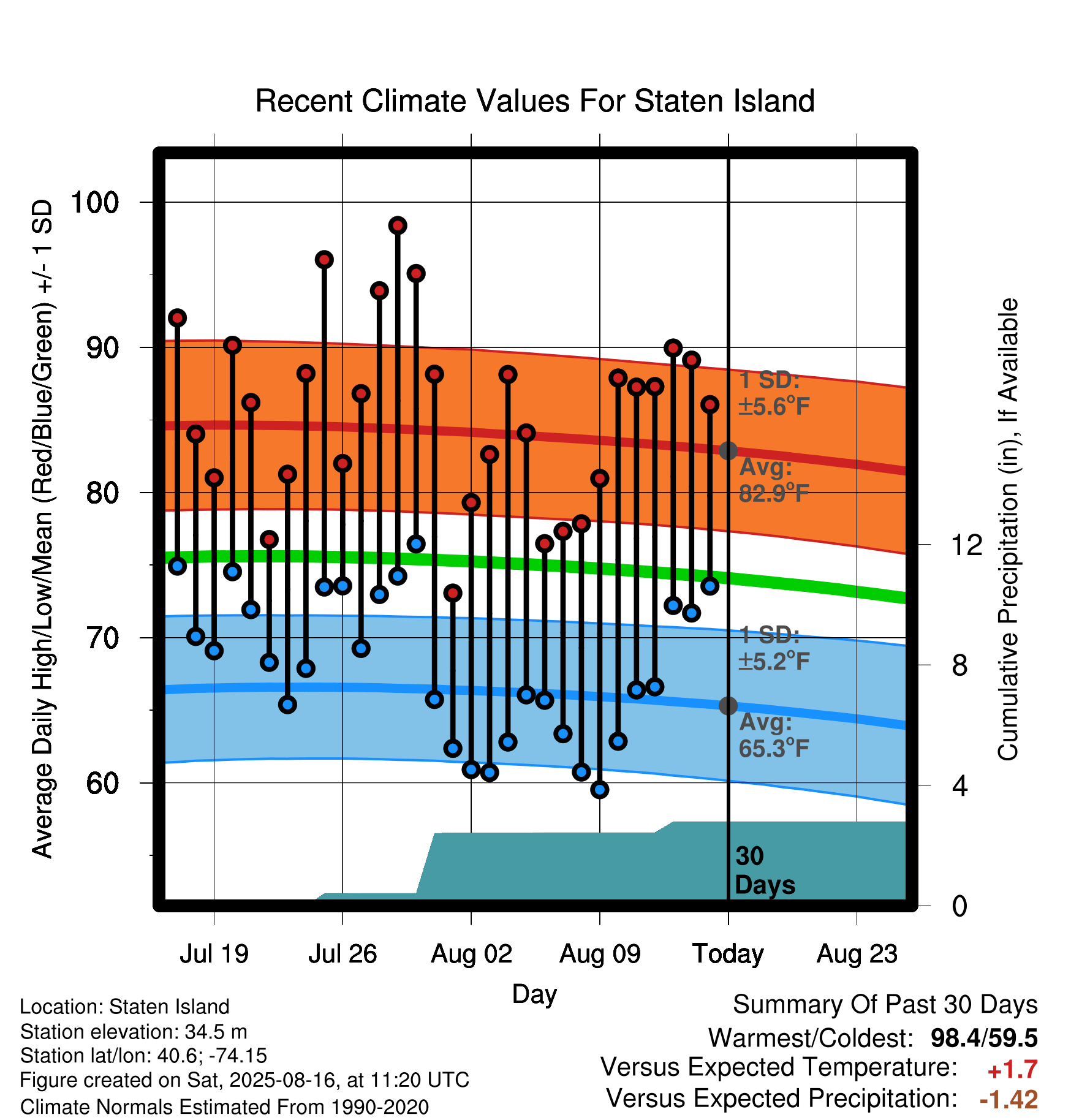 Recent Climate Values For Staten Island

Average Daily High/Low/Mean (Red/Blue/Green) +/- 1 SD

100
90
80
70
60

1 SD: ±5.6°F
Avg: 82.9°F
1 SD: ±5.2°F
Avg: 65.3°F
30 Days

Cumulative Precipitation (in), If Available

12
8
4
0

Jul 19
Jul 26
Aug 02
Aug 09
Today
Aug 23

Day

Location: Staten Island
Station elevation: 34.5 m
Station lat/lon: 40.6; -74.15
Figure created on Sat, 2025-08-16, at 11:20 UTC
Climate Normals Estimated From 1990-2020

Summary Of Past 30 Days
Warmest/Coldest: 98.4/59.5
Versus Expected Temperature: +1.7
Versus Expected Precipitation: -1.42